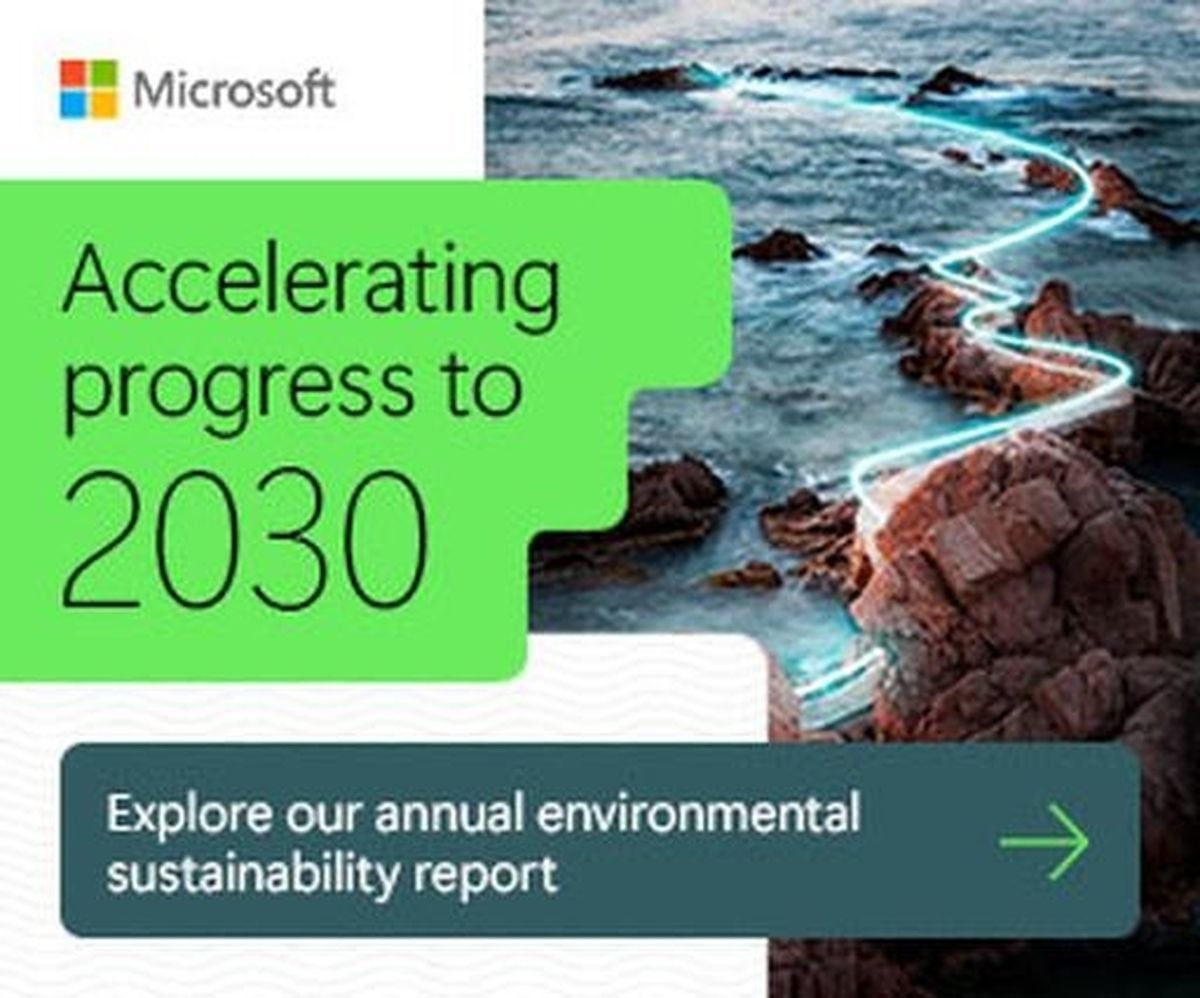 Microsoft

Accelerating progress to 2030

Explore our annual environmental sustainability report